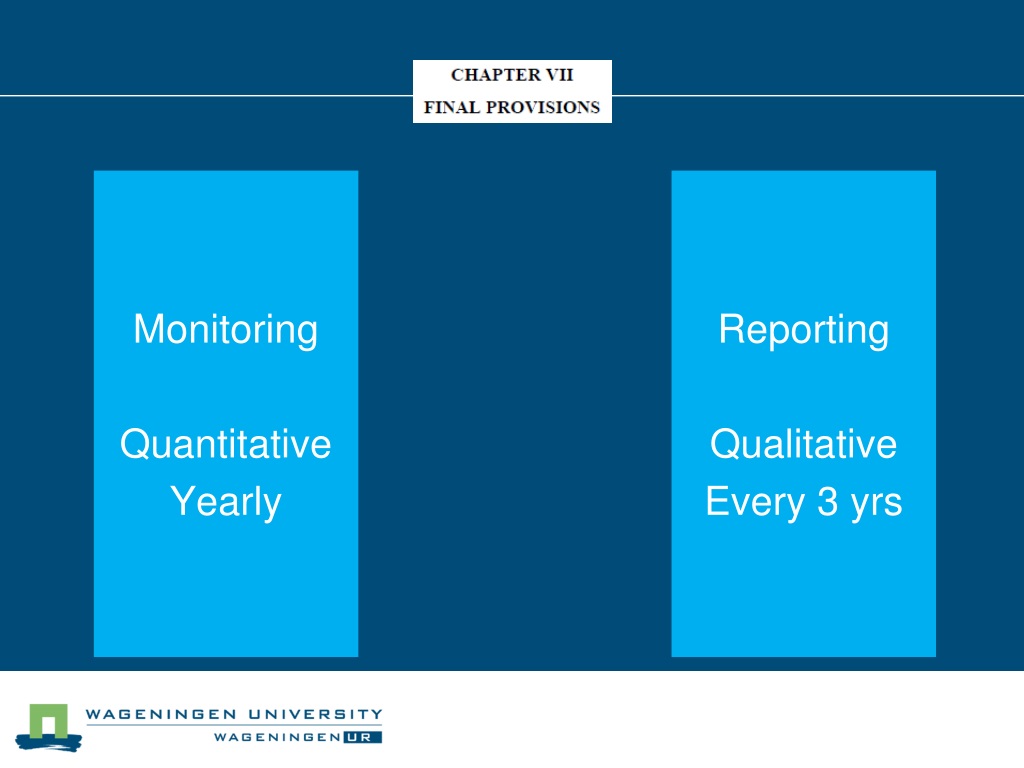 CHAPTER VII
FINAL PROVISIONS

Monitoring

Quantitative
Yearly

Reporting

Qualitative
Every 3 yrs

WAGENINGEN UNIVERSITY
WAGENINGEN UR